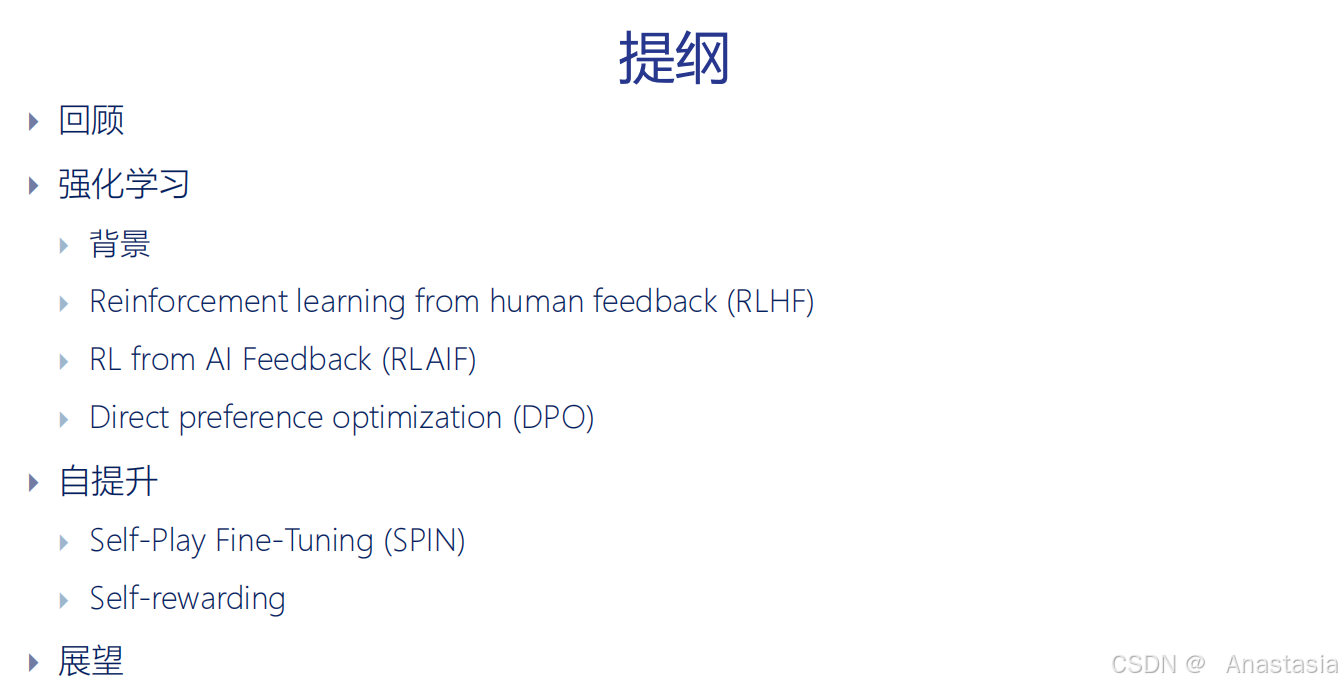 提纲

回顾

强化学习

背景

Reinforcement learning from human feedback (RLHF)

RL from AI Feedback (RLAIF)

Direct preference optimization (DPO)

自提升

Self-Play Fine-Tuning (SPIN)

Self-rewarding

展望

CSDN @ Anastasia